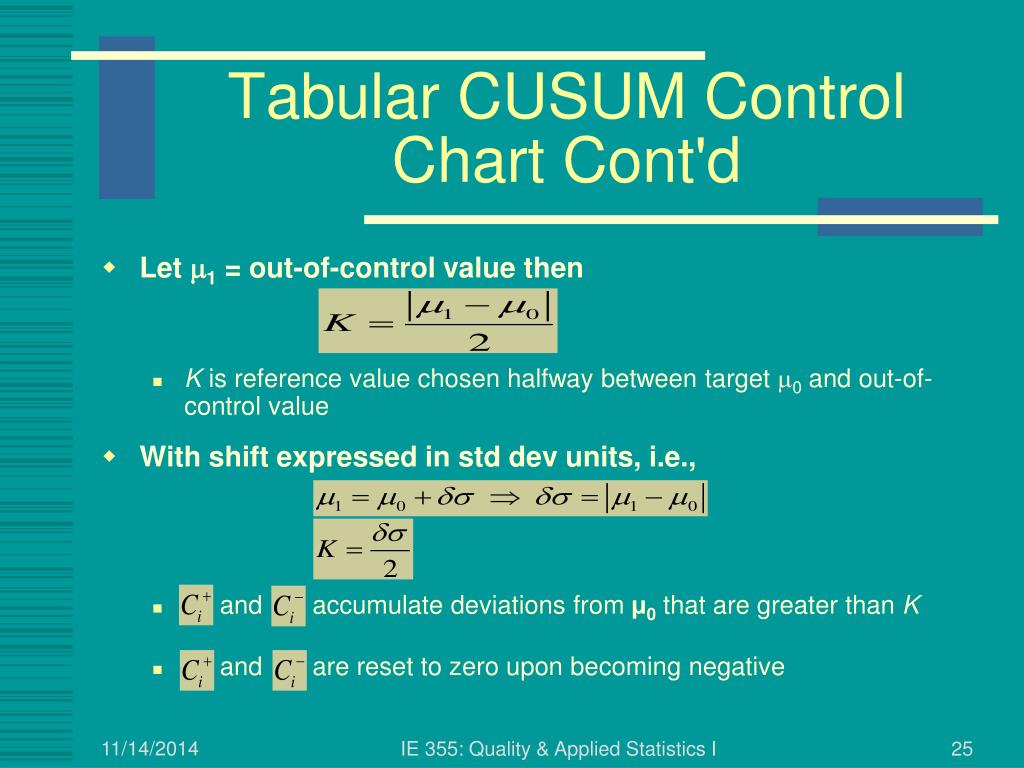 Tabular CUSUM Control Chart Cont'd

Let $\mu_1$ = out-of-control value then

$K = \frac{|\mu_1 - \mu_0|}{2}$

K is reference value chosen halfway between target $\mu_0$ and out-of-control value

With shift expressed in std dev units, i.e.,

$\mu_1 = \mu_0 + \delta\sigma \Rightarrow \delta\sigma = |\mu_1 - \mu_0|$

$K = \frac{\delta\sigma}{2}$

$C_i^+$ and $C_i^-$ accumulate deviations from $\mu_0$ that are greater than K

$C_i^+$ and $C_i^-$ are reset to zero upon becoming negative

11/14/2014 IE 355: Quality & Applied Statistics I 25